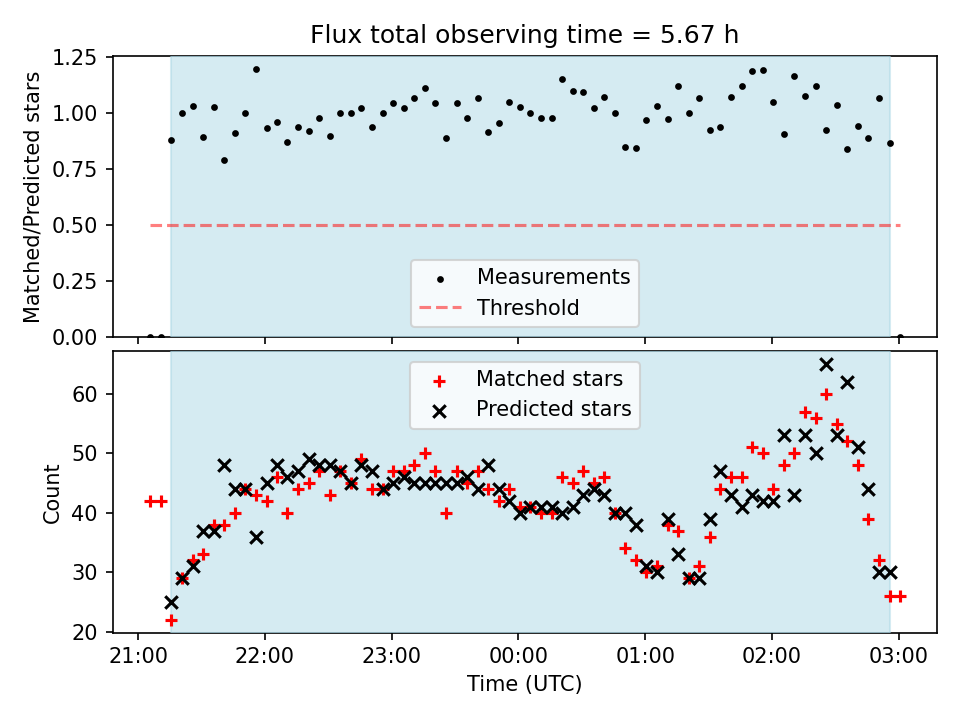 Flux total observing time = 5.67 h

Matched/Predicted stars

1.25
1.00
0.75
0.50
0.25
0.00

Measurements
Threshold

Matched stars
Predicted stars

Count

60
50
40
30
20

21:00 22:00 23:00 00:00 01:00 02:00 03:00

Time (UTC)